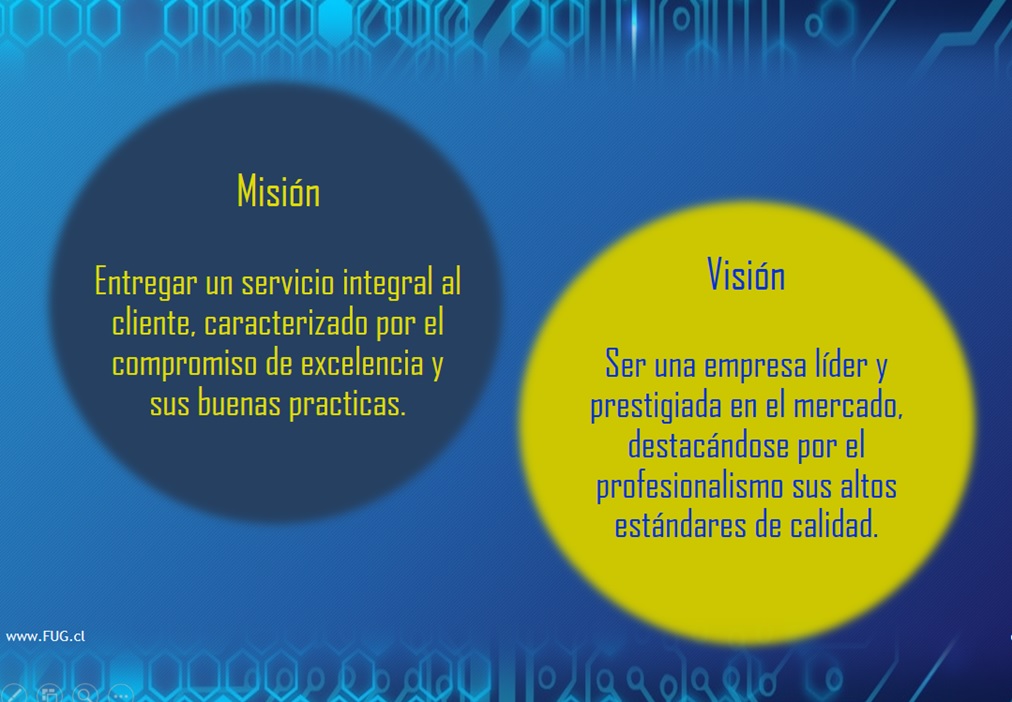 Misión

Entregar un servicio integral al cliente, caracterizado por el compromiso de excelencia y sus buenas practicas.

Visión

Ser una empresa líder y prestigiada en el mercado, destacándose por el profesionalismo sus altos estándares de calidad.

www.FUG.cl